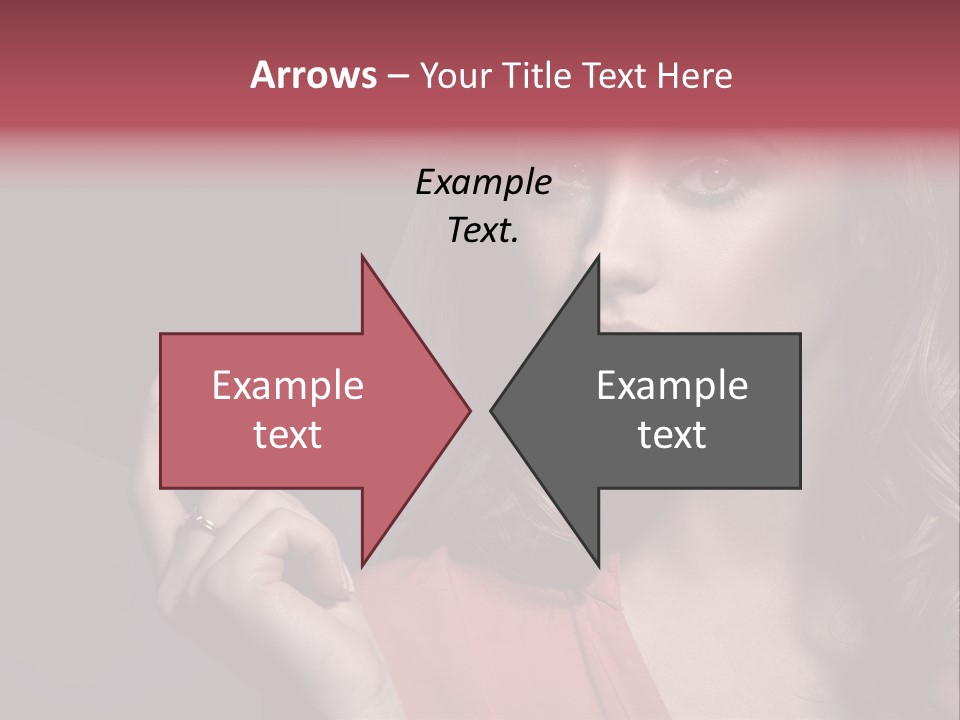 Arrows – Your Title Text Here

Example Text.

Example text

Example text